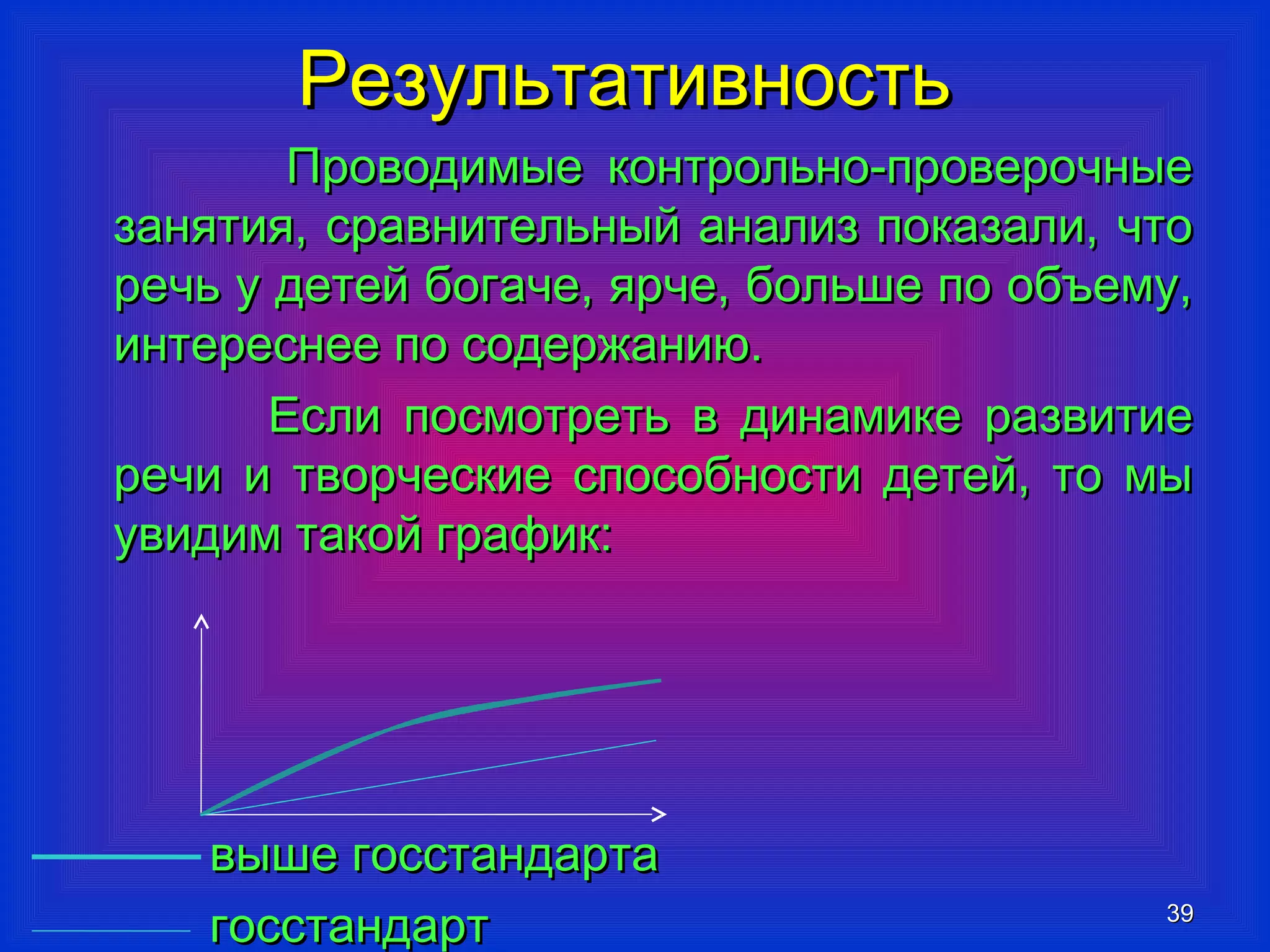 Результативность

Проводимые контрольно-проверочные занятия, сравнительный анализ показали, что речь у детей богаче, ярче, больше по объему, интереснее по содержанию.

Если посмотреть в динамике развитие речи и творческие способности детей, то мы увидим такой график:

выше госстандарта
госстандарт

39